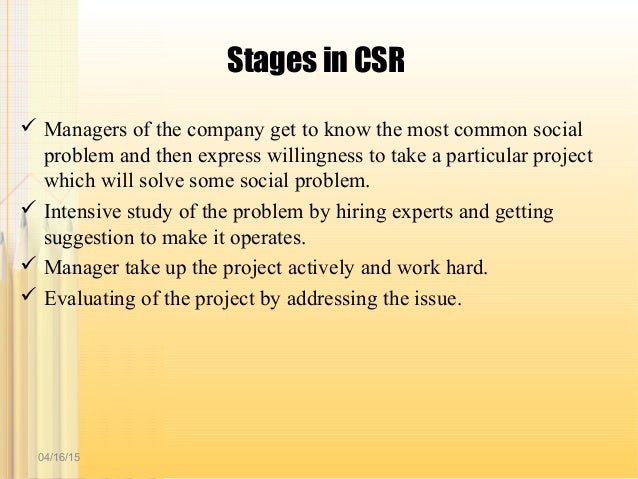 Stages in CSR

✓ Managers of the company get to know the most common social problem and then express willingness to take a particular project which will solve some social problem.
✓ Intensive study of the problem by hiring experts and getting suggestion to make it operates.
✓ Manager take up the project actively and work hard.
✓ Evaluating of the project by addressing the issue.

04/16/15